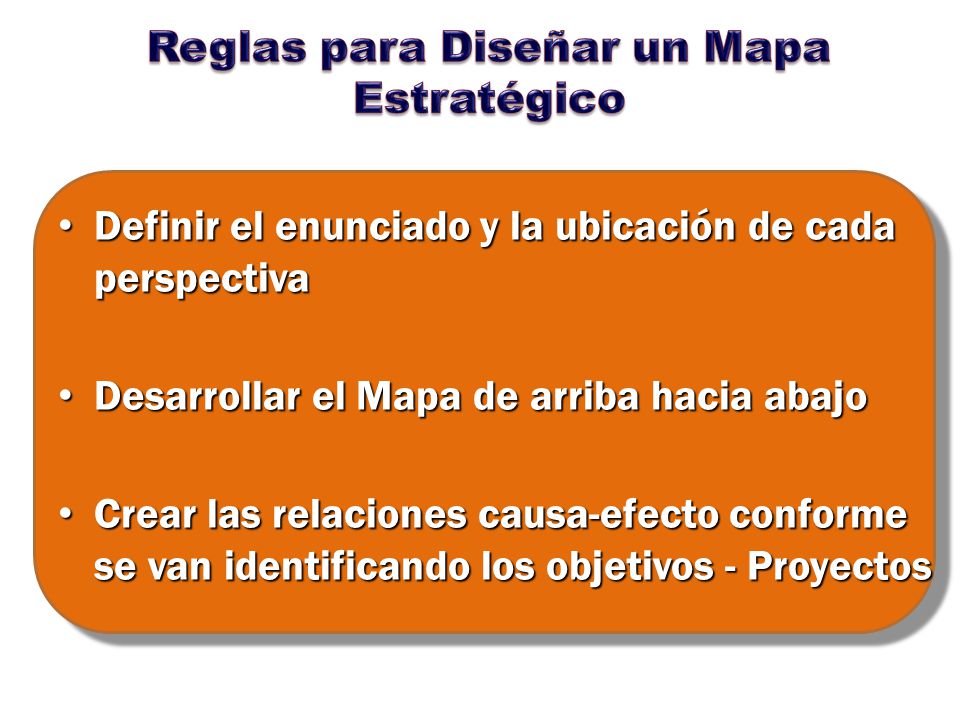 Reglas para Diseñar un Mapa Estratégico

• Definir el enunciado y la ubicación de cada perspectiva

• Desarrollar el Mapa de arriba hacia abajo

• Crear las relaciones causa-efecto conforme se van identificando los objetivos - Proyectos